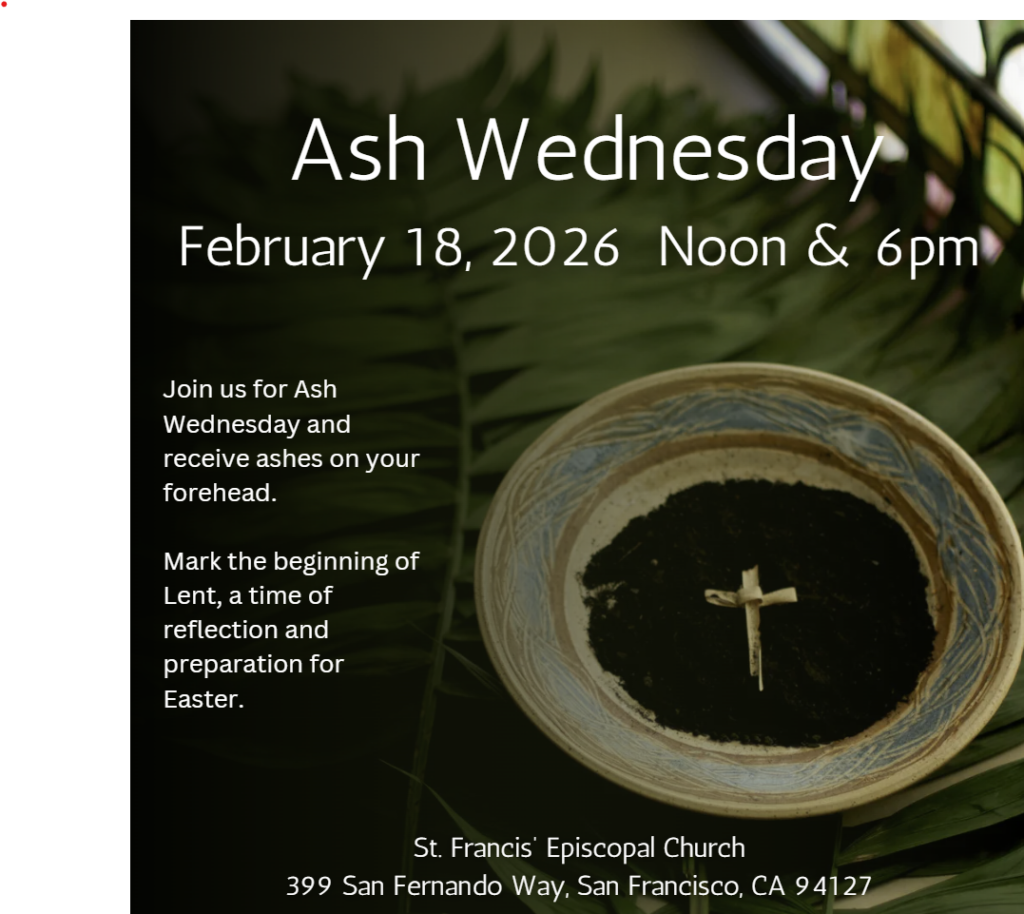 Ash Wednesday

February 18, 2026 Noon & 6pm

Join us for Ash Wednesday and receive ashes on your forehead.

Mark the beginning of Lent, a time of reflection and preparation for Easter.

St. Francis' Episcopal Church
399 San Fernando Way, San Francisco, CA 94127